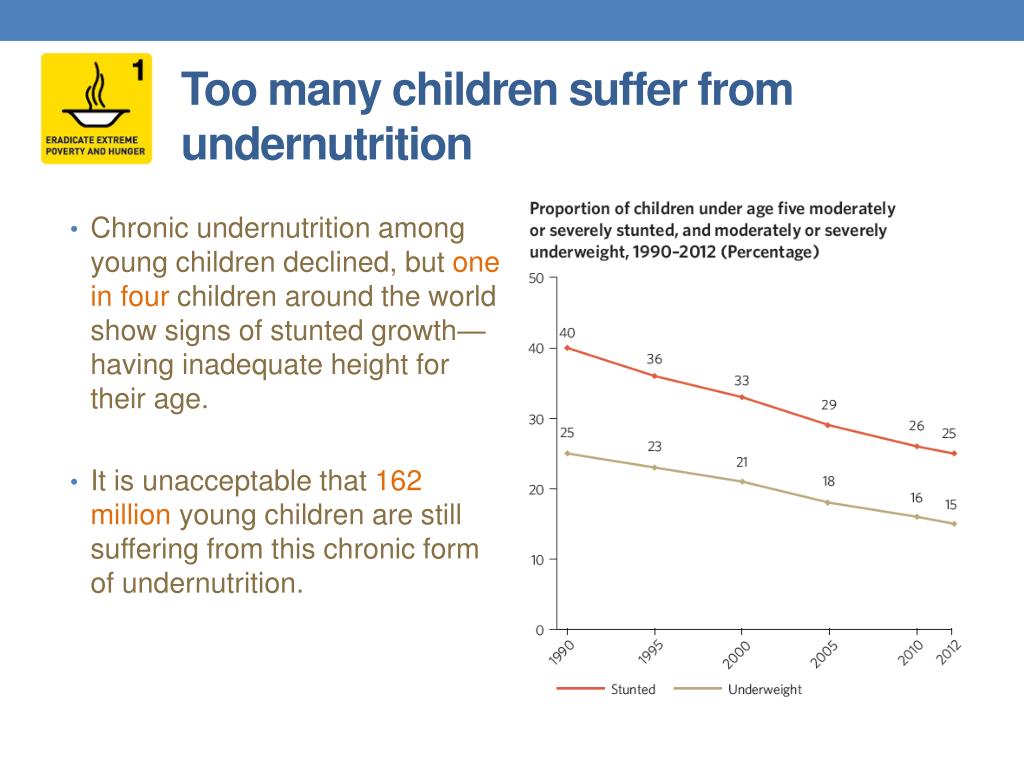 1
ERADICATE EXTREME POVERTY AND HUNGER

Too many children suffer from undernutrition

• Chronic undernutrition among young children declined, but one in four children around the world show signs of stunted growth—having inadequate height for their age.

• It is unacceptable that 162 million young children are still suffering from this chronic form of undernutrition.

Proportion of children under age five moderately or severely stunted, and moderately or severely underweight, 1990–2012 (Percentage)

50
40
30
20
10
0

40
36
33
29
26
25

25
23
21
18
16
15

1990
1995
2000
2005
2010
2012

Stunted
Underweight